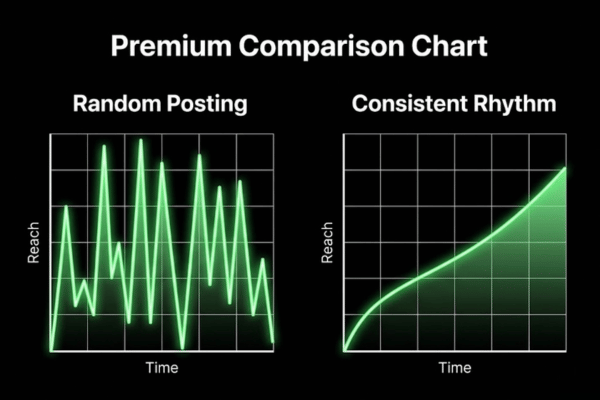 Premium Comparison Chart

Random Posting

Reach

Time

Consistent Rhythm

Reach

Time